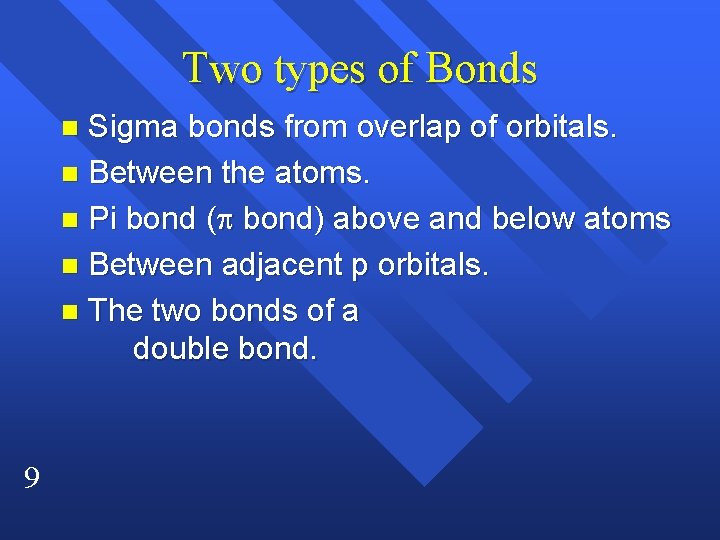 Two types of Bonds

- Sigma bonds from overlap of orbitals.
- Between the atoms.
- Pi bond ($\pi$ bond) above and below atoms
- Between adjacent p orbitals.
- The two bonds of a double bond.

9